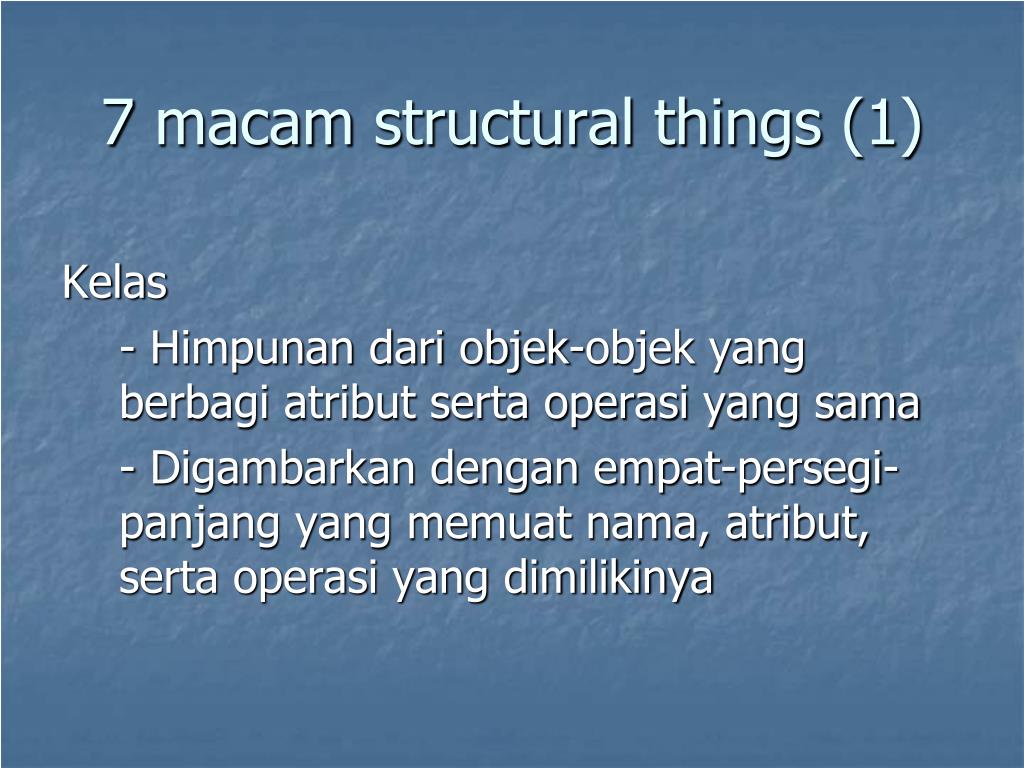 7 macam structural things (1)

Kelas

- Himpunan dari objek-objek yang berbagi atribut serta operasi yang sama

- Digambarkan dengan empat-persegi-panjang yang memuat nama, atribut, serta operasi yang dimilikinya